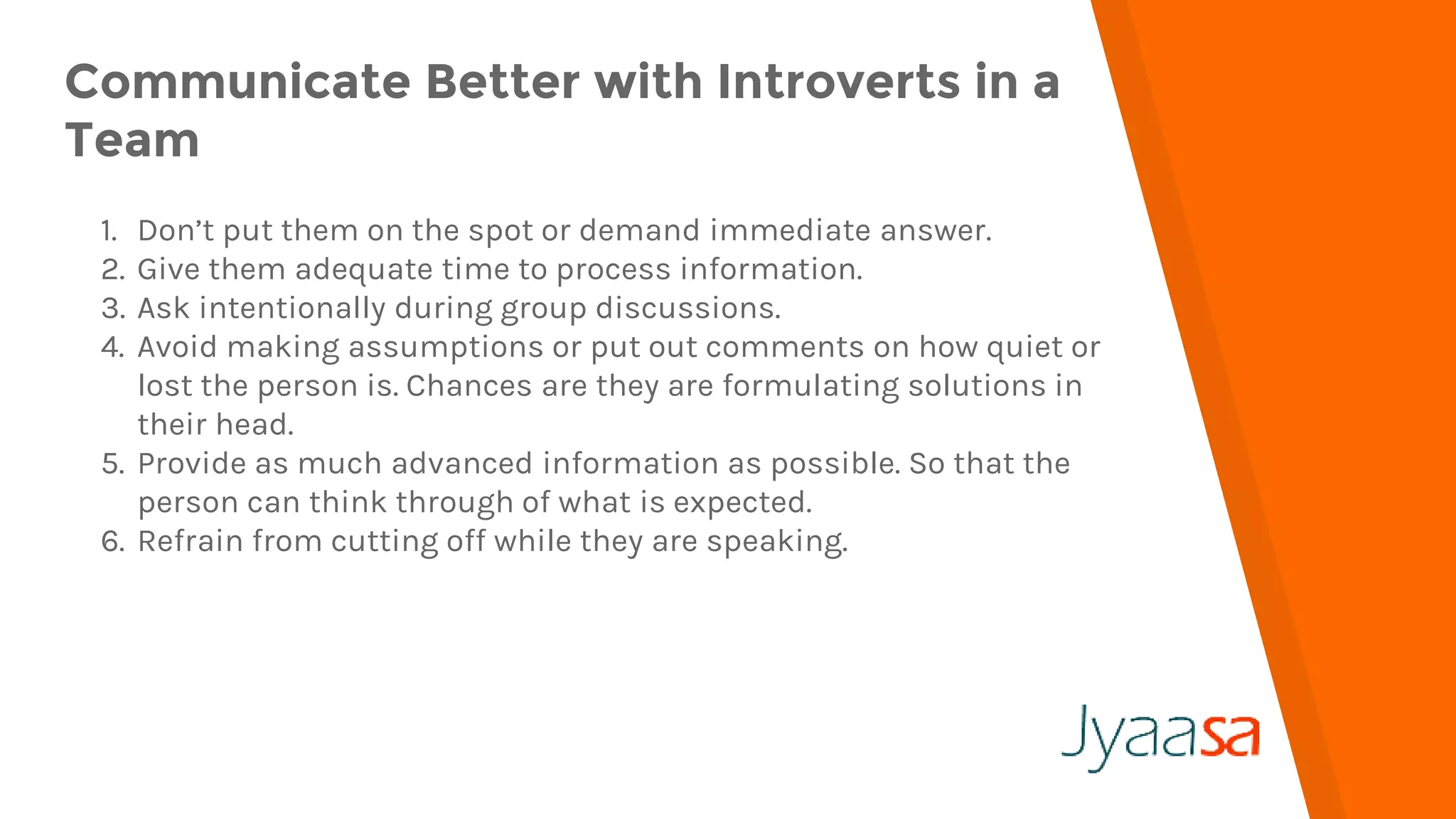 Communicate Better with Introverts in a Team

1. Don't put them on the spot or demand immediate answer.
2. Give them adequate time to process information.
3. Ask intentionally during group discussions.
4. Avoid making assumptions or put out comments on how quiet or lost the person is. Chances are they are formulating solutions in their head.
5. Provide as much advanced information as possible. So that the person can think through of what is expected.
6. Refrain from cutting off while they are speaking.

Jyaasa